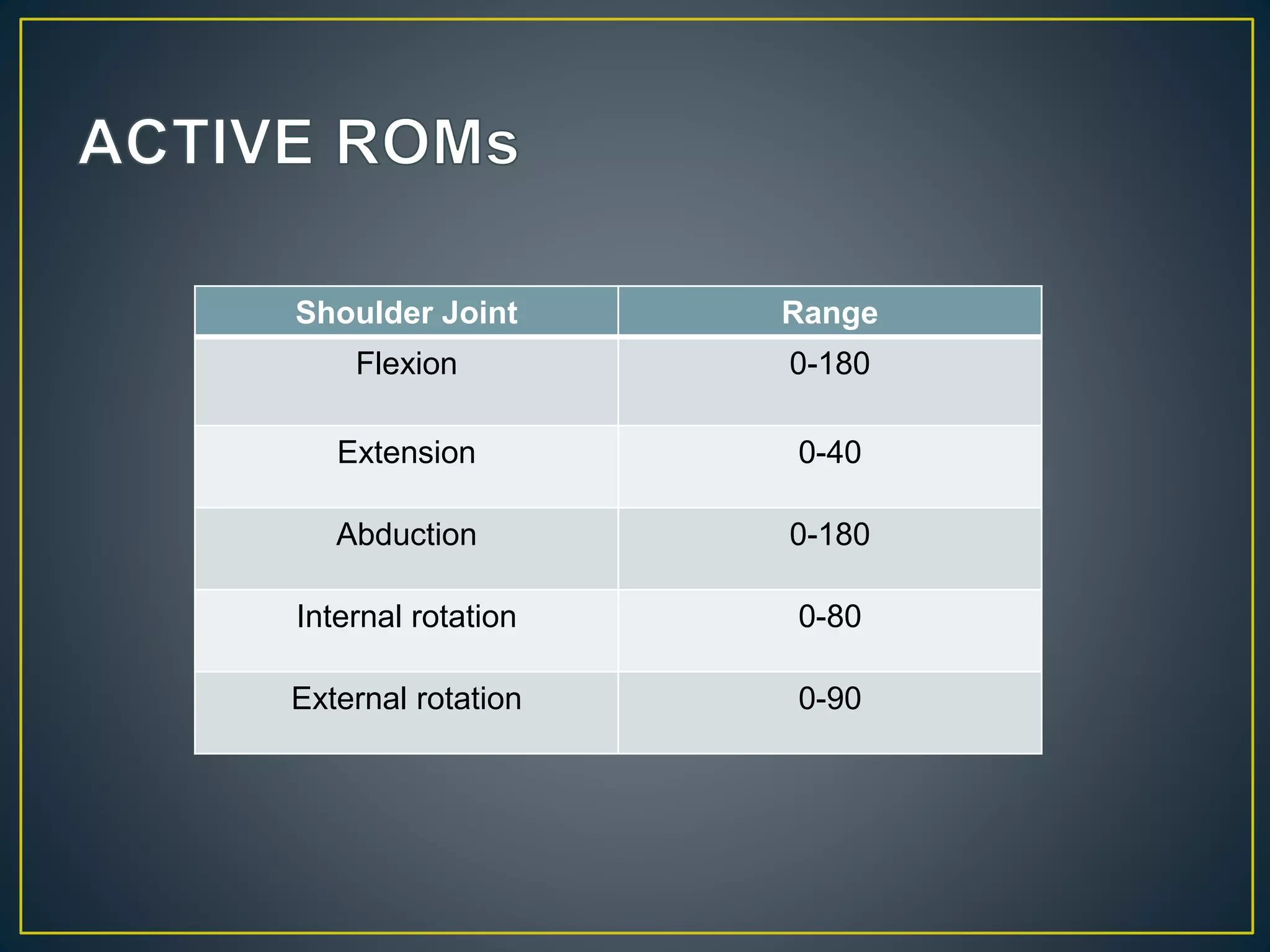 ACTIVE ROMs

| Shoulder Joint | Range |
|---|---|
| Flexion | 0-180 |
| Extension | 0-40 |
| Abduction | 0-180 |
| Internal rotation | 0-80 |
| External rotation | 0-90 |